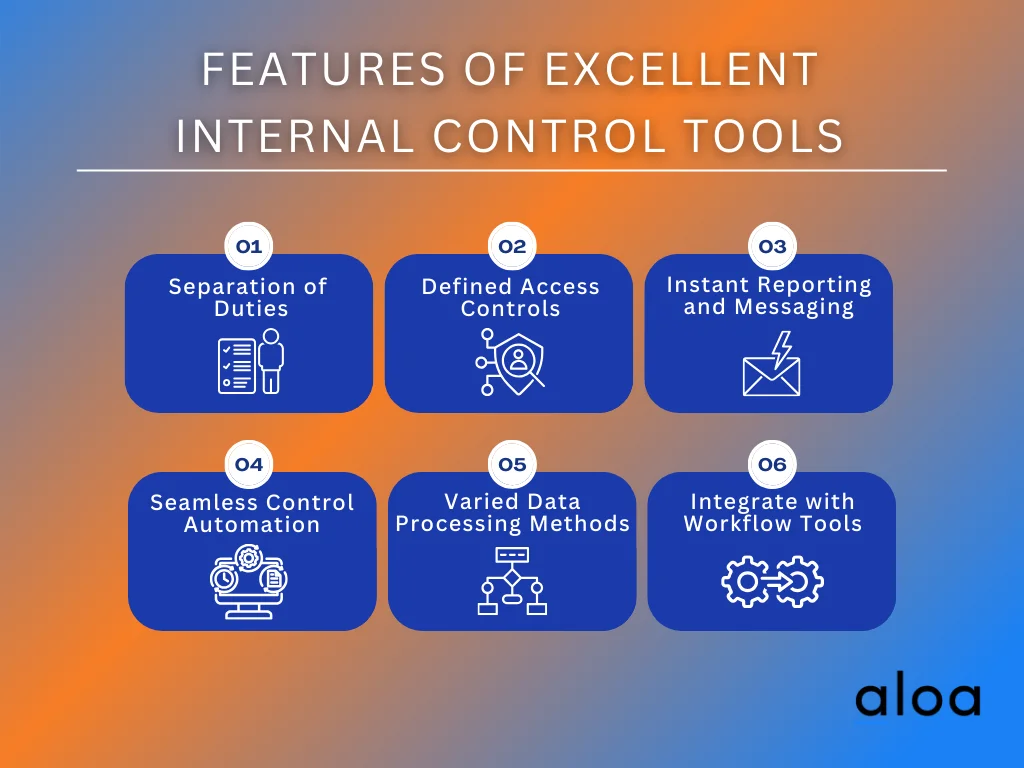 FEATURES OF EXCELLENT INTERNAL CONTROL TOOLS

01
Separation of Duties

02
Defined Access Controls

03
Instant Reporting and Messaging

04
Seamless Control Automation

05
Varied Data Processing Methods

06
Integrate with Workflow Tools

aloa